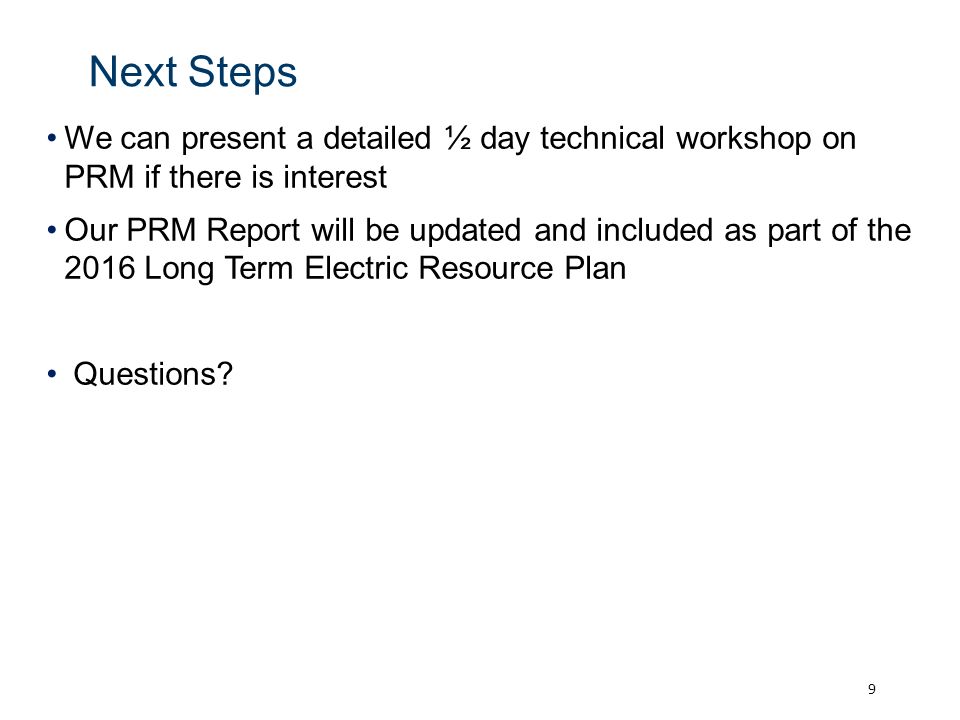 Next Steps

• We can present a detailed ½ day technical workshop on PRM if there is interest

• Our PRM Report will be updated and included as part of the 2016 Long Term Electric Resource Plan

• Questions?

9